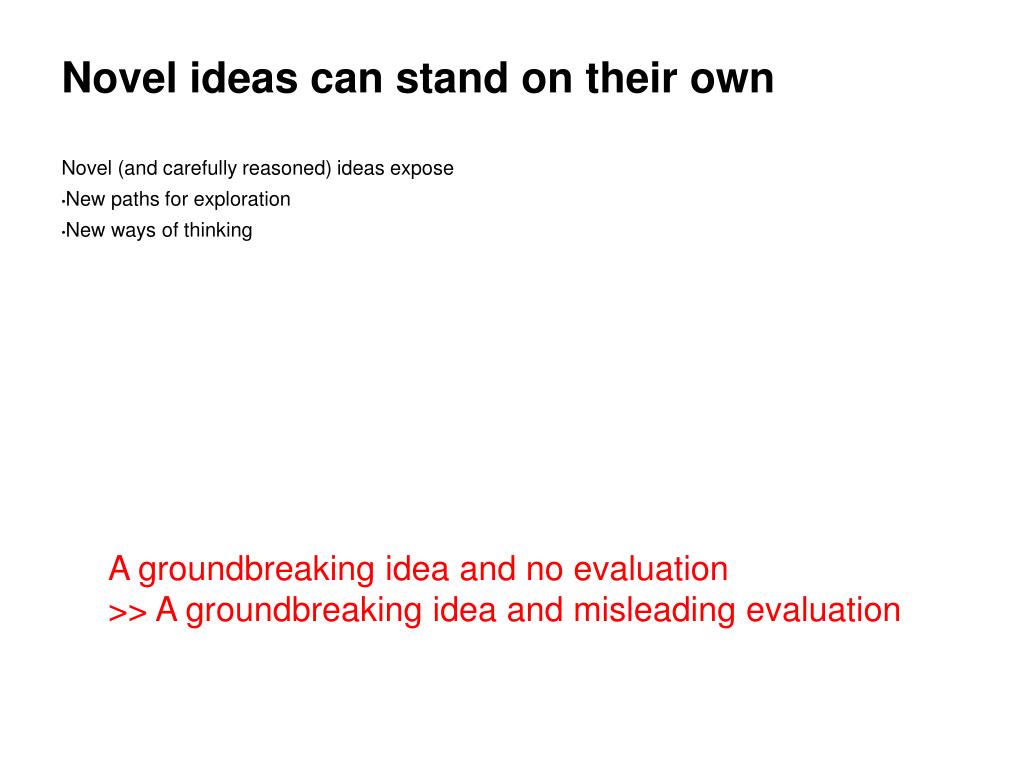 Novel ideas can stand on their own

Novel (and carefully reasoned) ideas expose

•New paths for exploration

•New ways of thinking

A groundbreaking idea and no evaluation
>> A groundbreaking idea and misleading evaluation